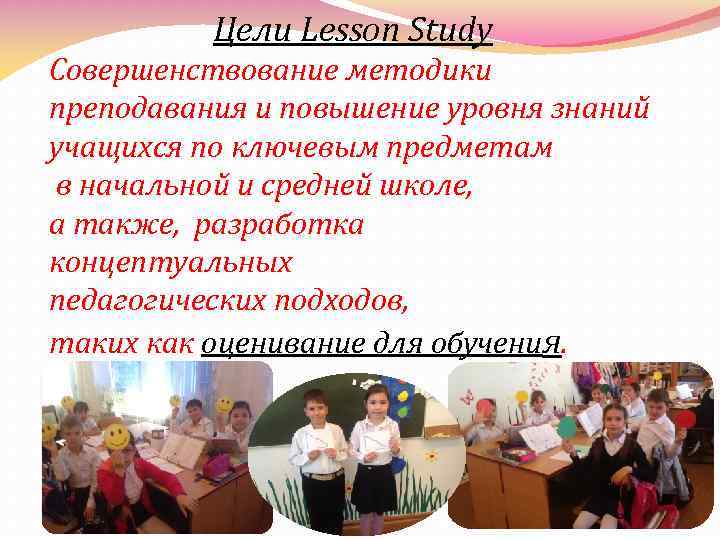 Цели Lesson Study

Совершенствование методики преподавания и повышение уровня знаний учащихся по ключевым предметам в начальной и средней школе, а также, разработка концептуальных педагогических подходов, таких как оценивание для обучения.